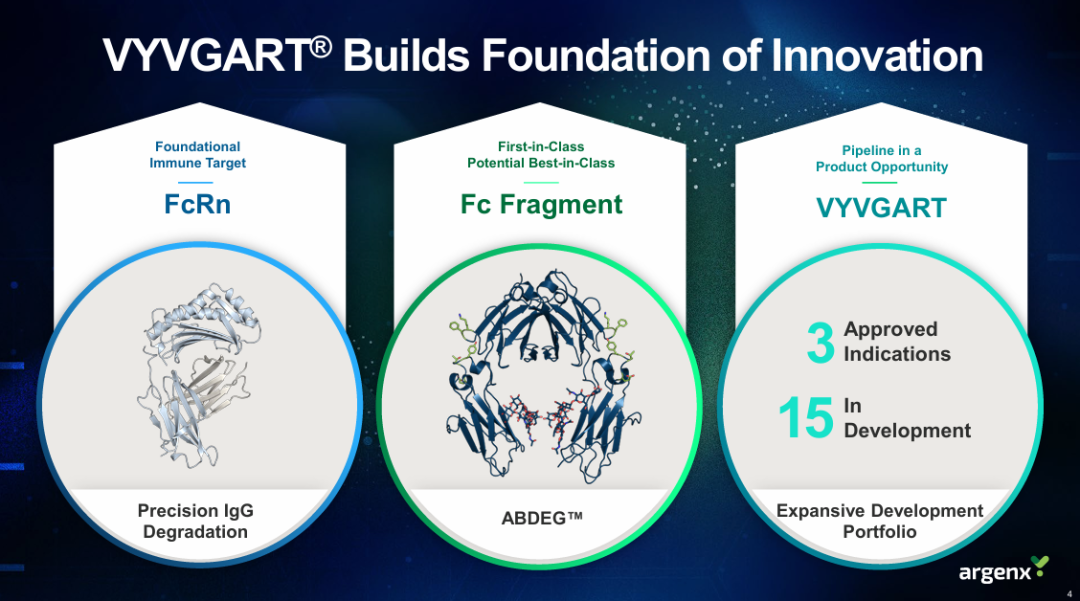 VYVGART® Builds Foundation of Innovation

Foundational Immune Target

FcRn

Precision IgG Degradation

First-in-Class Potential Best-in-Class

Fc Fragment

ABDEG™

Pipeline in a Product Opportunity

VYVGART

3 Approved Indications

15 In Development

Expansive Development Portfolio

argenx

4